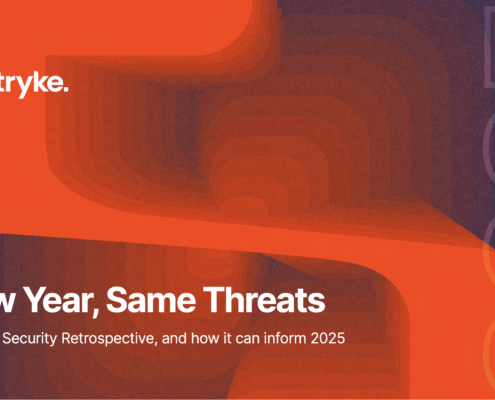 tryke.

w Year, Same Threats

Security Retrospective, and how it can inform 2025